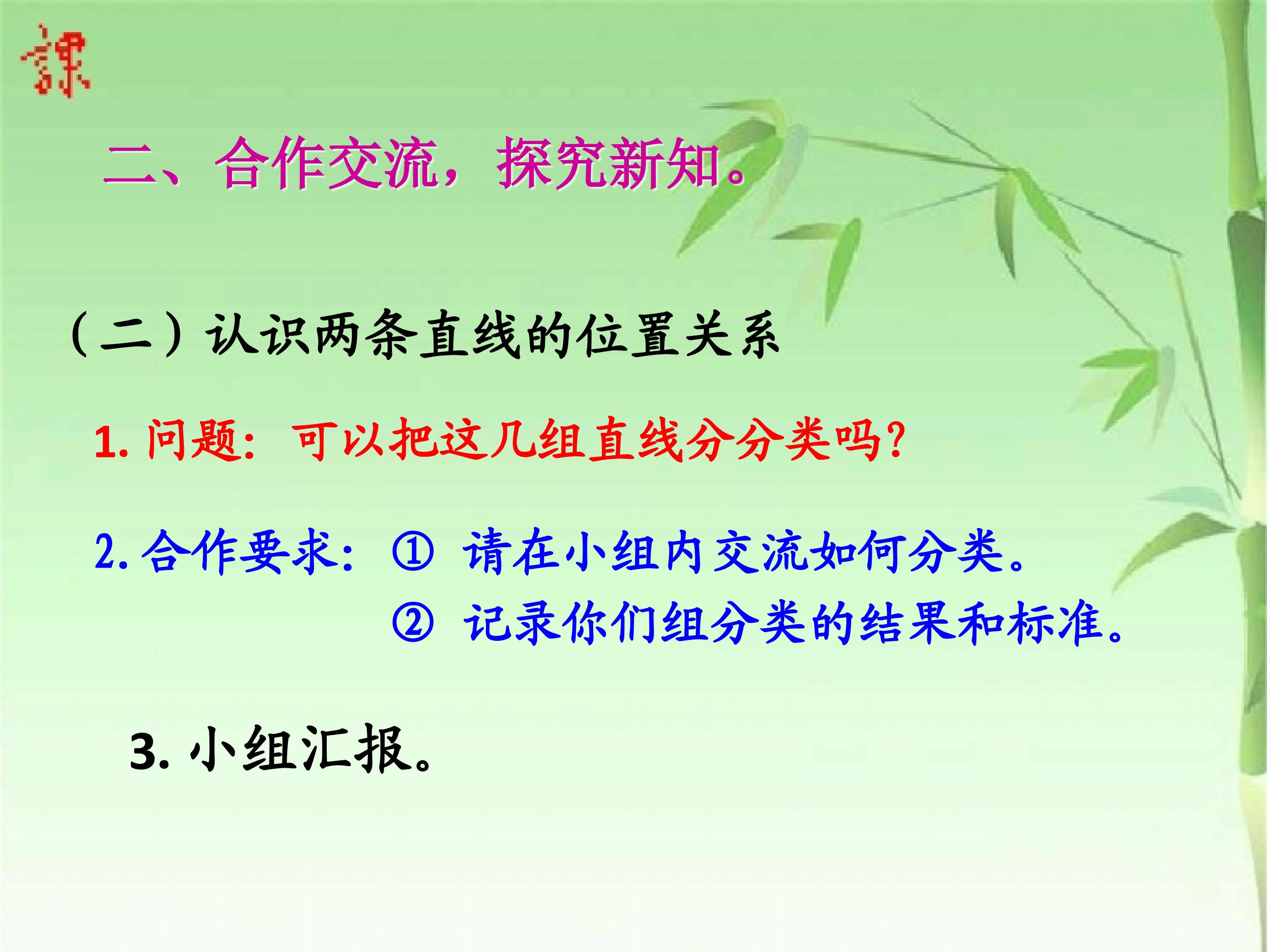 課

二、合作交流，探究新知。

（二）认识两条直线的位置关系

1. 问题：可以把这几组直线分分类吗?

2. 合作要求：① 请在小组内交流如何分类。
② 记录你们组分类的结果和标准。

3. 小组汇报。